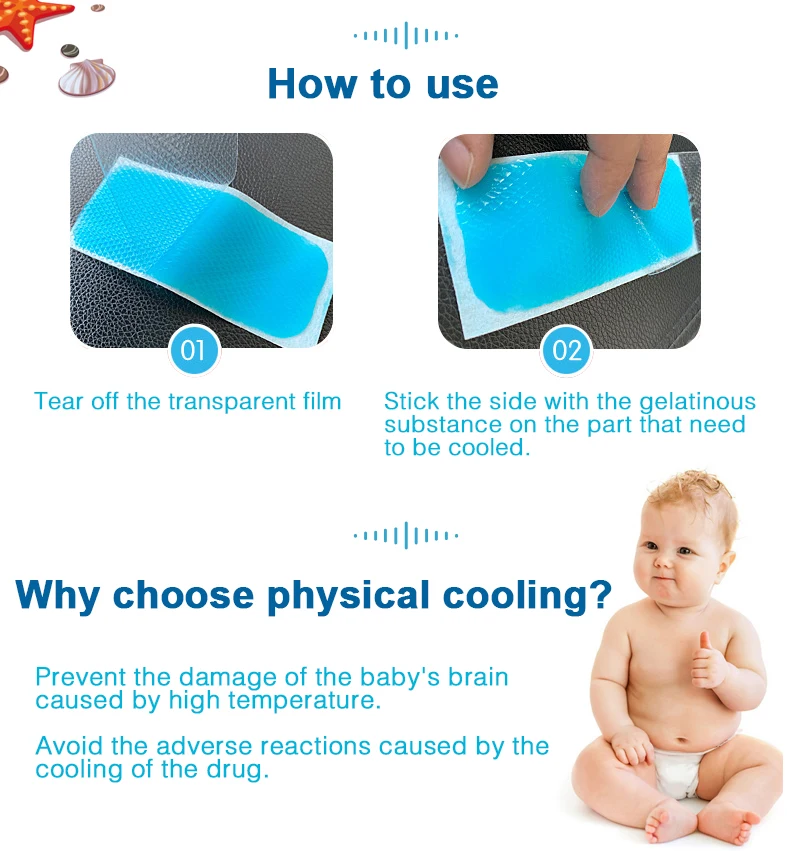 How to use

01

Tear off the transparent film

02

Stick the side with the gelatinous substance on the part that need to be cooled.

Why choose physical cooling?

Prevent the damage of the baby's brain caused by high temperature.

Avoid the adverse reactions caused by the cooling of the drug.